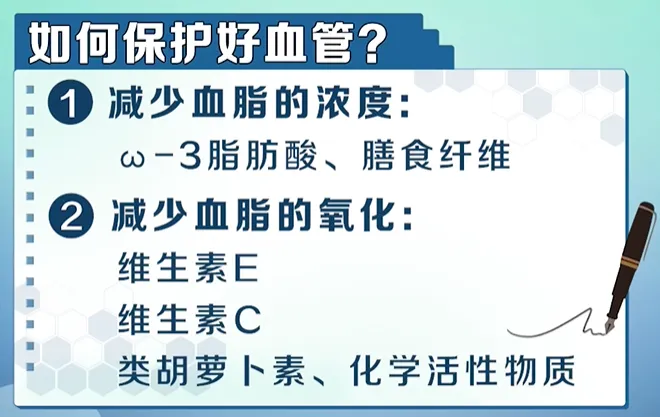 如何保护好血管？

1 减少血脂的浓度：
ω-3脂肪酸、膳食纤维

2 减少血脂的氧化：
维生素E
维生素C
类胡萝卜素、化学活性物质